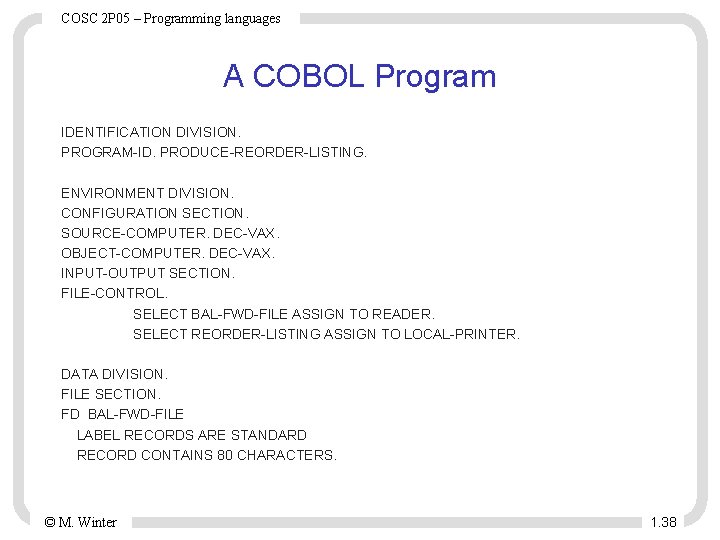 COSC 2P05 – Programming languages

A COBOL Program

IDENTIFICATION DIVISION.
PROGRAM-ID. PRODUCE-REORDER-LISTING.

ENVIRONMENT DIVISION.
CONFIGURATION SECTION.
SOURCE-COMPUTER. DEC-VAX.
OBJECT-COMPUTER. DEC-VAX.
INPUT-OUTPUT SECTION.
FILE-CONTROL.
SELECT BAL-FWD-FILE ASSIGN TO READER.
SELECT REORDER-LISTING ASSIGN TO LOCAL-PRINTER.

DATA DIVISION.
FILE SECTION.
FD BAL-FWD-FILE
LABEL RECORDS ARE STANDARD
RECORD CONTAINS 80 CHARACTERS.

© M. Winter

1.38